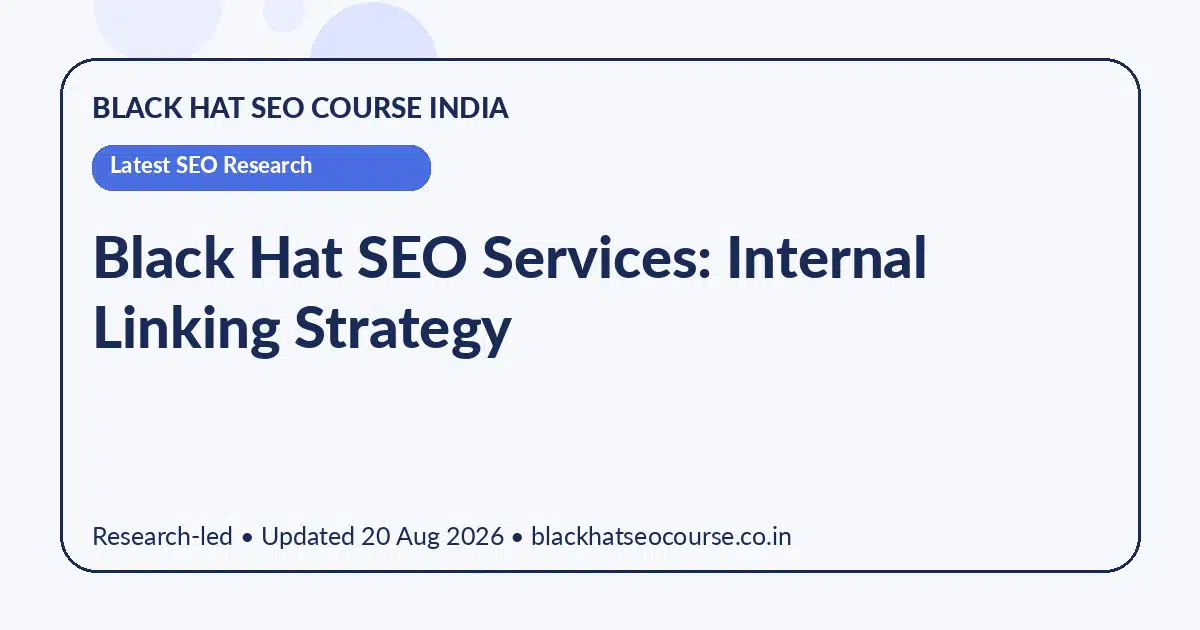 BLACK HAT SEO COURSE INDIA

Latest SEO Research

Black Hat SEO Services: Internal Linking Strategy

Research-led • Updated 20 Aug 2026 • blackhatseocourse.co.in